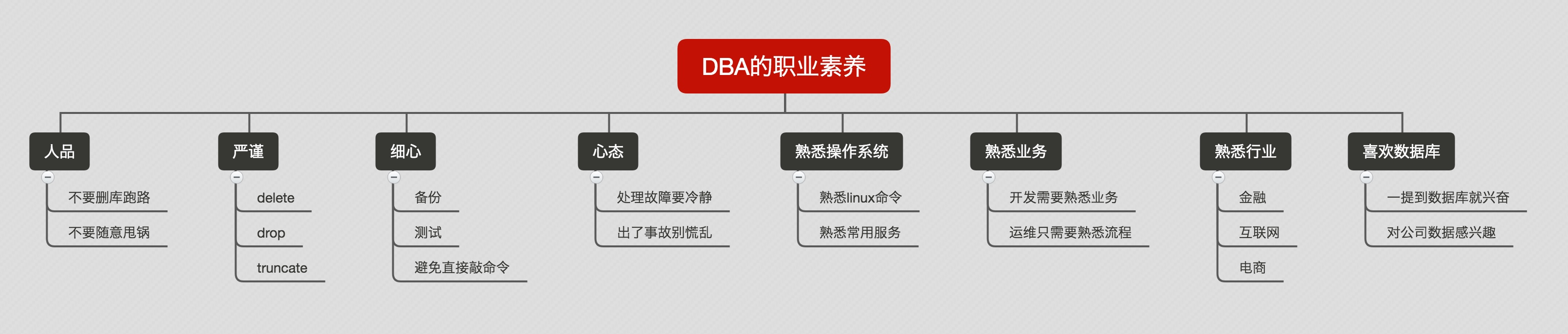 DBA的职业素养

人品
不要删库跑路
不要随意甩锅

严谨
delete
drop
truncate

细心
备份
测试
避免直接敲命令

心态
处理故障要冷静
出了事故别慌乱

熟悉操作系统
熟悉linux命令
熟悉常用服务

熟悉业务
开发需要熟悉业务
运维只需要熟悉流程

熟悉行业
金融
互联网
电商

喜欢数据库
一提到数据库就兴奋
对公司数据感兴趣